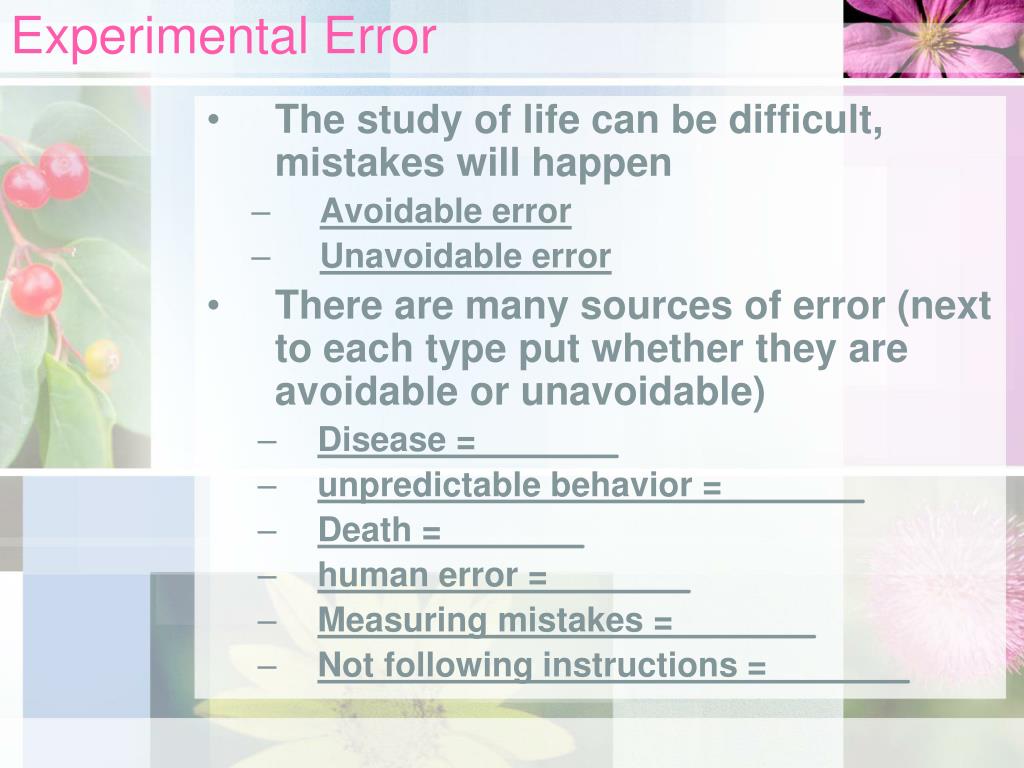 Experimental Error

• The study of life can be difficult, mistakes will happen
– Avoidable error
– Unavoidable error
• There are many sources of error (next to each type put whether they are avoidable or unavoidable)
– Disease = ________
– unpredictable behavior = ________
– Death = ________
– human error = ________
– Measuring mistakes = ________
– Not following instructions = ________